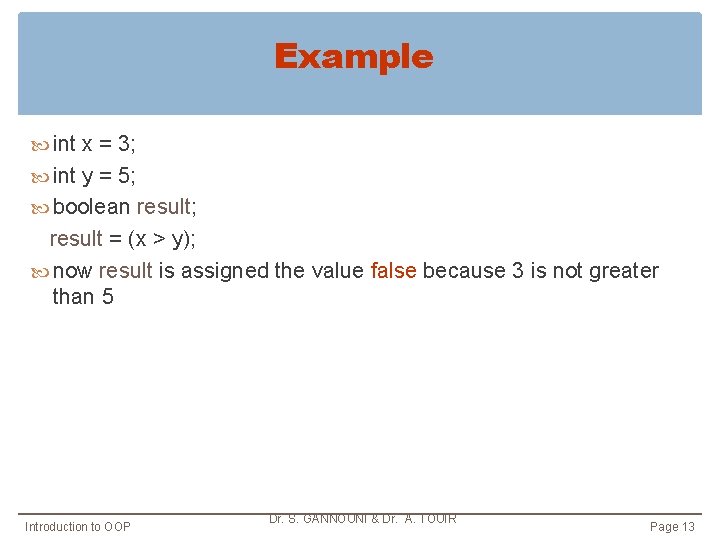 Example

int x = 3;

int y = 5;

boolean result;
result = (x > y);

now result is assigned the value false because 3 is not greater than 5

Introduction to OOP
Dr. S. GANNOUNI & Dr. A. TOUIR
Page 13